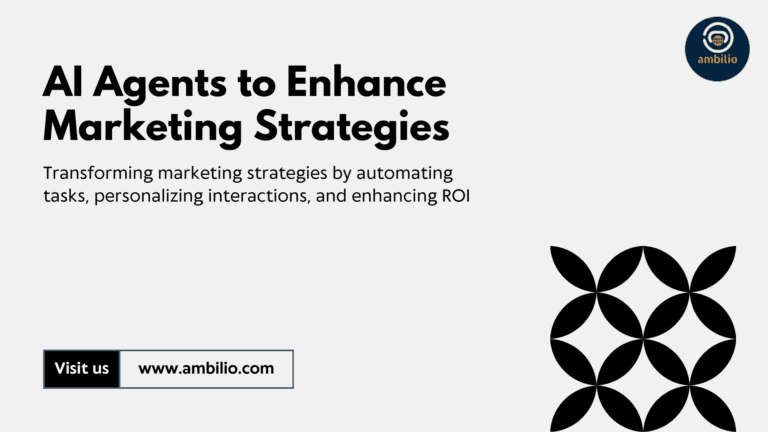 ambilio

AI Agents to Enhance Marketing Strategies

Transforming marketing strategies by automating tasks, personalizing interactions, and enhancing ROI

Visit us www.ambilio.com